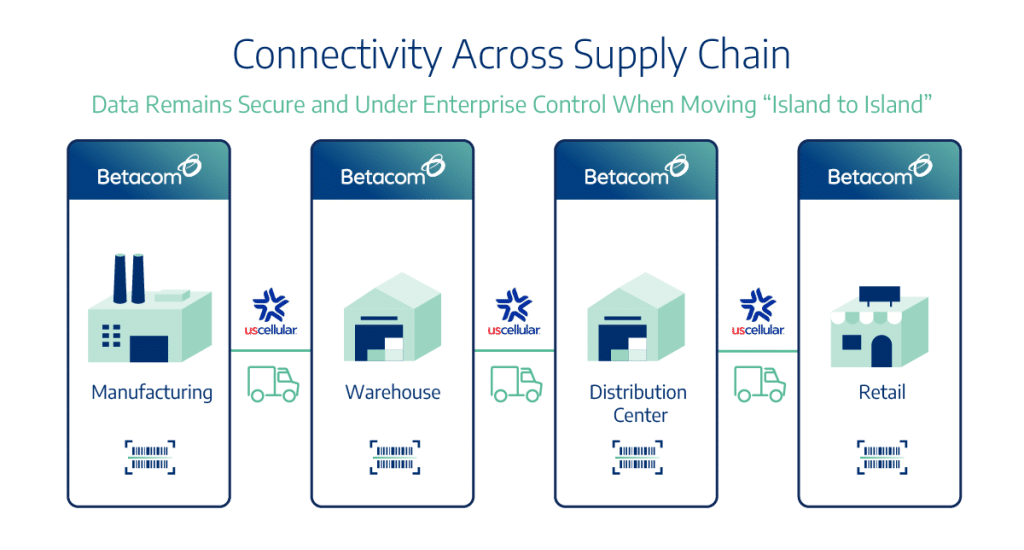 Connectivity Across Supply Chain

Data Remains Secure and Under Enterprise Control When Moving "Island to Island"

Betacom

Manufacturing

uscellular

Betacom

Warehouse

uscellular

Betacom

Distribution Center

uscellular

Betacom

Retail